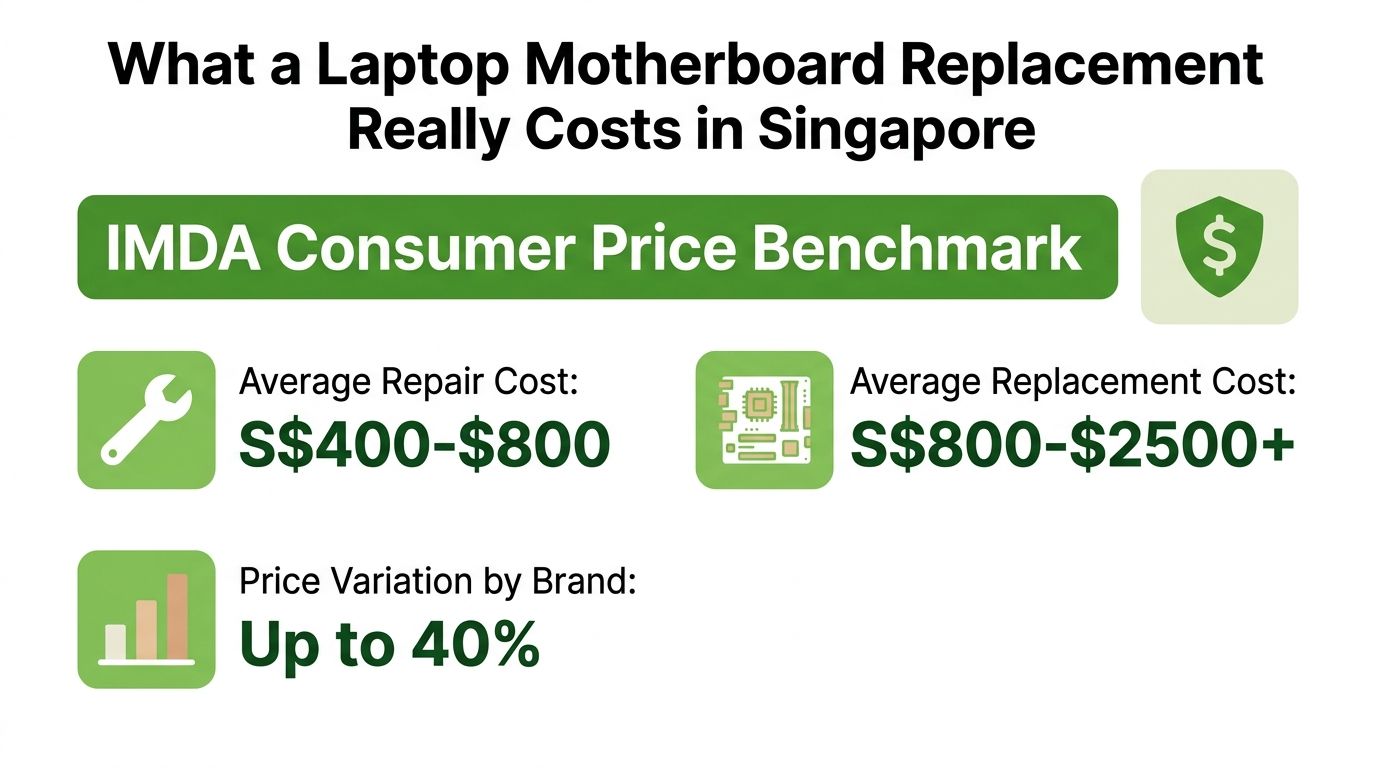 What a Laptop Motherboard Replacement Really Costs in Singapore

IMDA Consumer Price Benchmark

$

Average Repair Cost:
S\$400-\$800

Average Replacement Cost:
S\$800-\$2500+

Price Variation by Brand:
Up to 40%